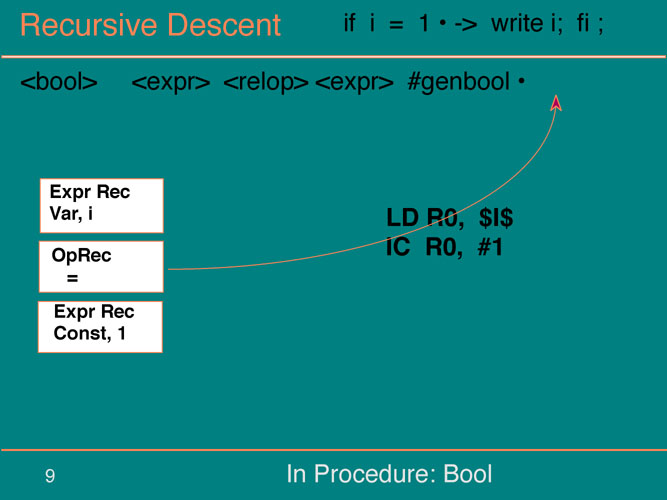 Recursive Descent

if i = 1 • -> write i; fi ;

<bool> <expr> <relop> <expr> #genbool •

Expr Rec
Var, i

OpRec
=

Expr Rec
Const, 1

LD R0, \$I\$
IC R0, #1

9

In Procedure: Bool